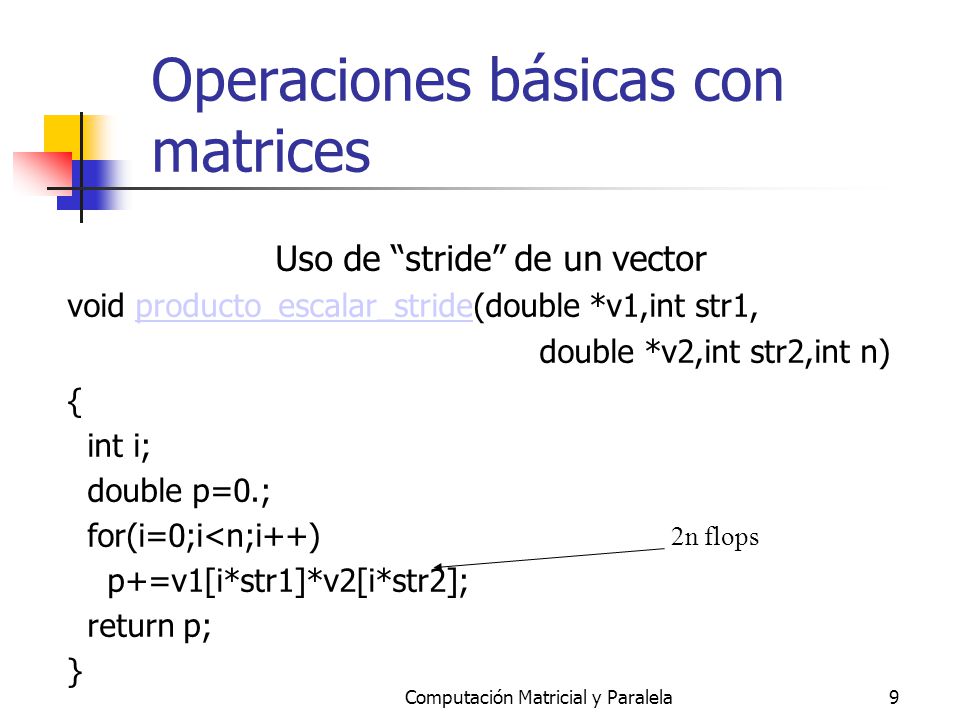 Operaciones básicas con matrices

Uso de “stride” de un vector

void producto_escalar_stride(double *v1,int str1,
double *v2,int str2,int n)
{
int i;
double p=0.;
for(i=0;i<n;i++)
p+=v1[i*str1]*v2[i*str2];
return p;
}

2n flops

Computación Matricial y Paralela

9